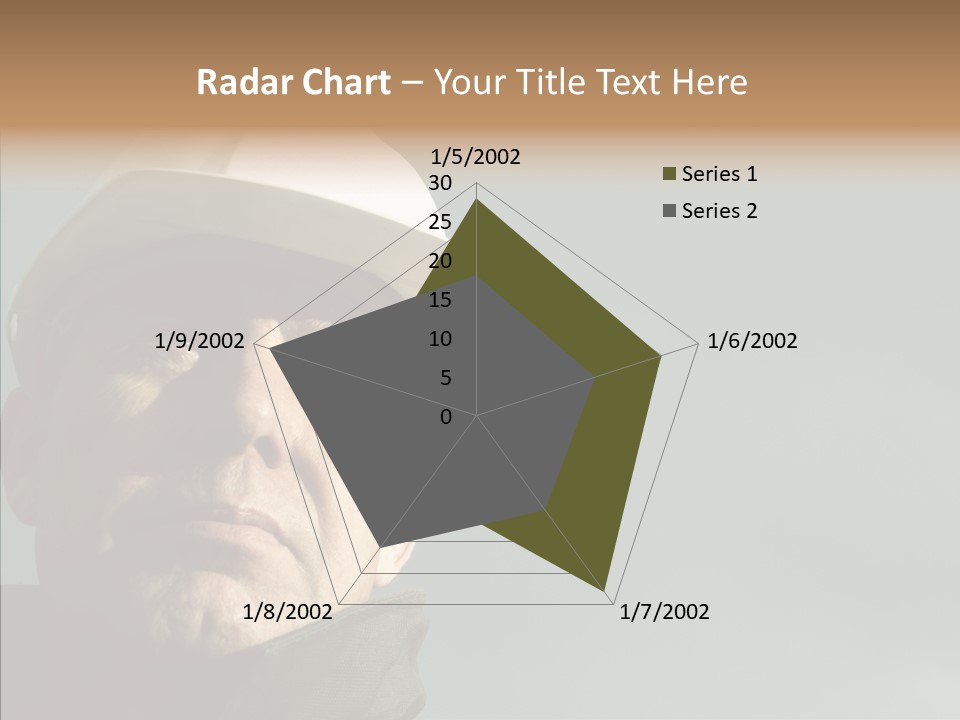 Radar Chart – Your Title Text Here

1/5/2002
30
25
20
15
10
5
0
1/6/2002
1/7/2002
1/8/2002
1/9/2002

Series 1
Series 2